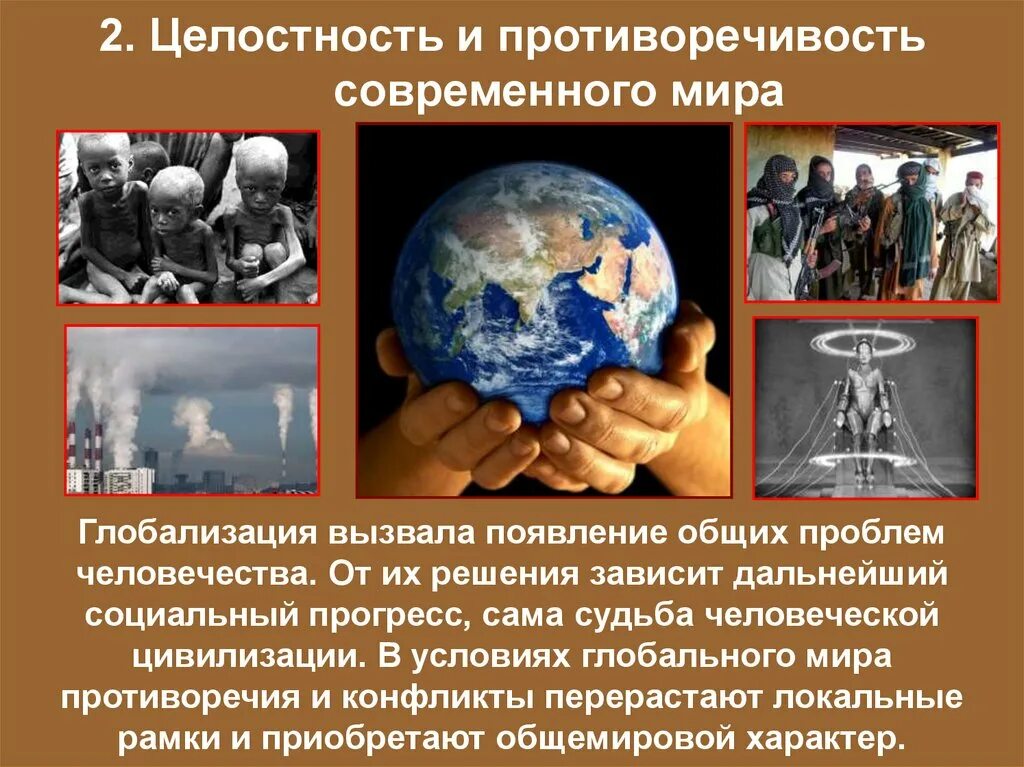 2. Целостность и противоречивость современного мира

Глобализация вызвала появление общих проблем человечества. От их решения зависит дальнейший социальный прогресс, сама судьба человеческой цивилизации. В условиях глобального мира противоречия и конфликты перерастают локальные рамки и приобретают общемировой характер.